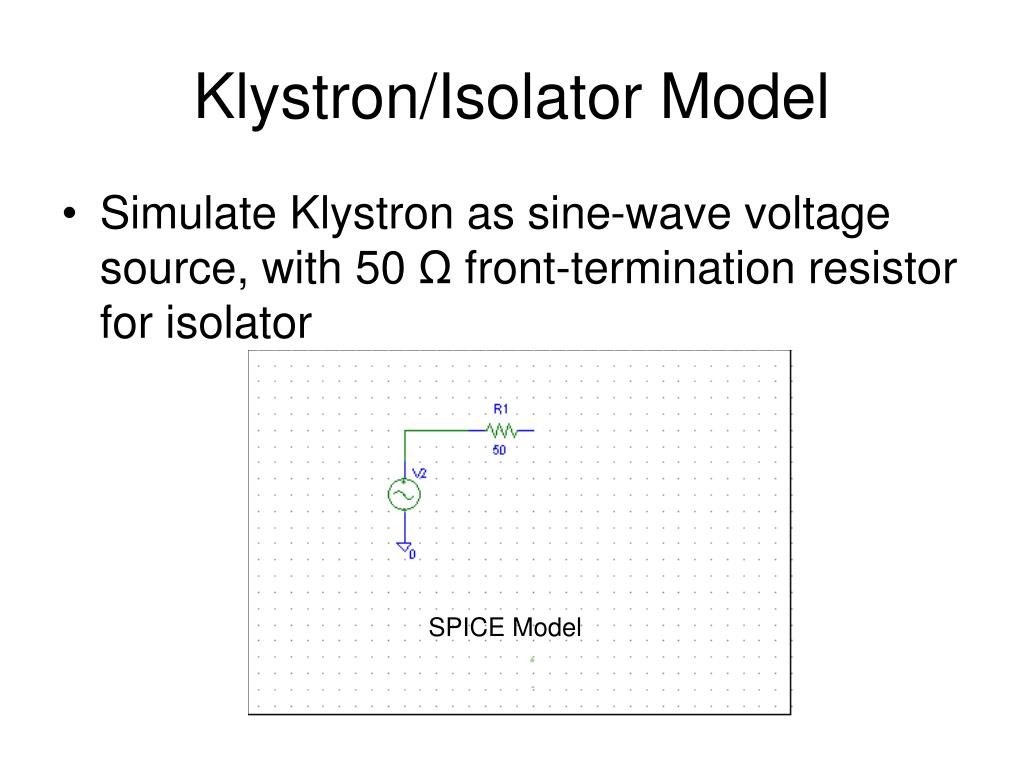 Klystron/Isolator Model

• Simulate Klystron as sine-wave voltage source, with 50 Ω front-termination resistor for isolator

R1
50
V2
0

SPICE Model